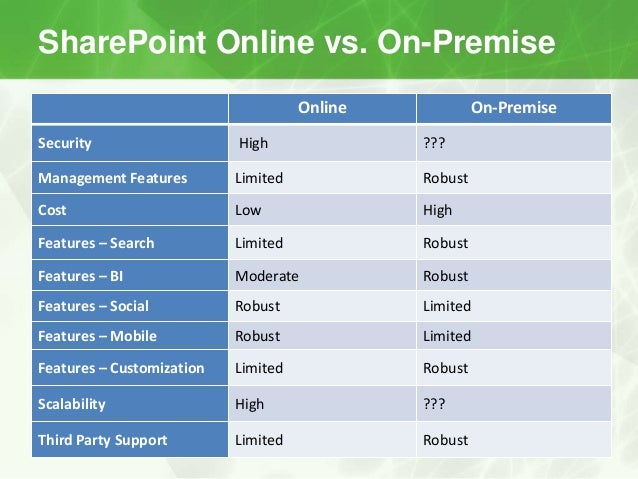 SharePoint Online vs. On-Premise

| | Online | On-Premise |
|---|---|---|
| Security | High | ??? |
| Management Features | Limited | Robust |
| Cost | Low | High |
| Features – Search | Limited | Robust |
| Features – BI | Moderate | Robust |
| Features – Social | Robust | Limited |
| Features – Mobile | Robust | Limited |
| Features – Customization | Limited | Robust |
| Scalability | High | ??? |
| Third Party Support | Limited | Robust |